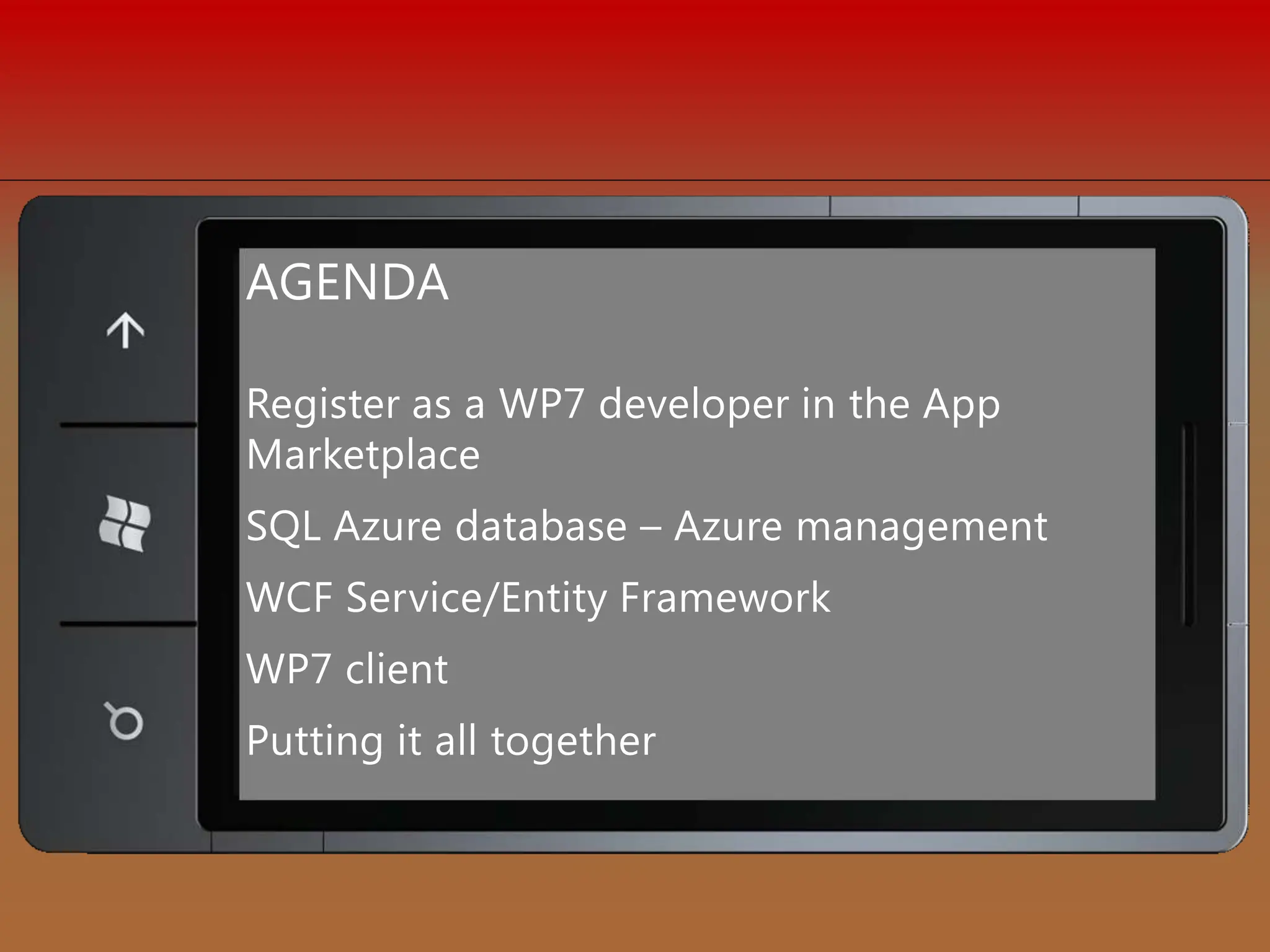 AGENDA

Register as a WP7 developer in the App Marketplace

SQL Azure database – Azure management

WCF Service/Entity Framework

WP7 client

Putting it all together